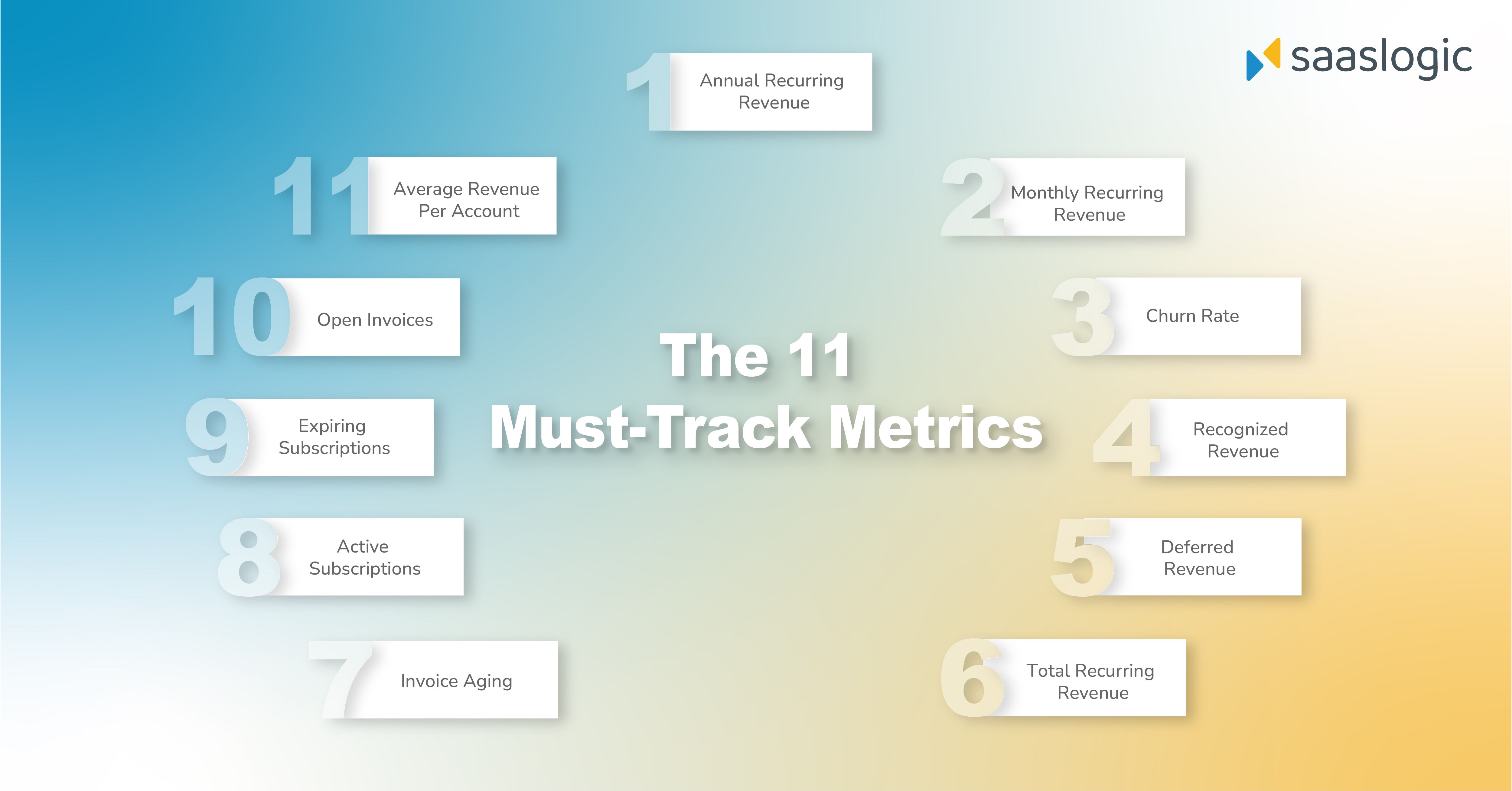 saaslogic

The 11
Must-Track Metrics

1 Annual Recurring Revenue

2 Monthly Recurring Revenue

3 Churn Rate

4 Recognized Revenue

5 Deferred Revenue

6 Total Recurring Revenue

7 Invoice Aging

8 Active Subscriptions

9 Expiring Subscriptions

10 Open Invoices

11 Average Revenue Per Account